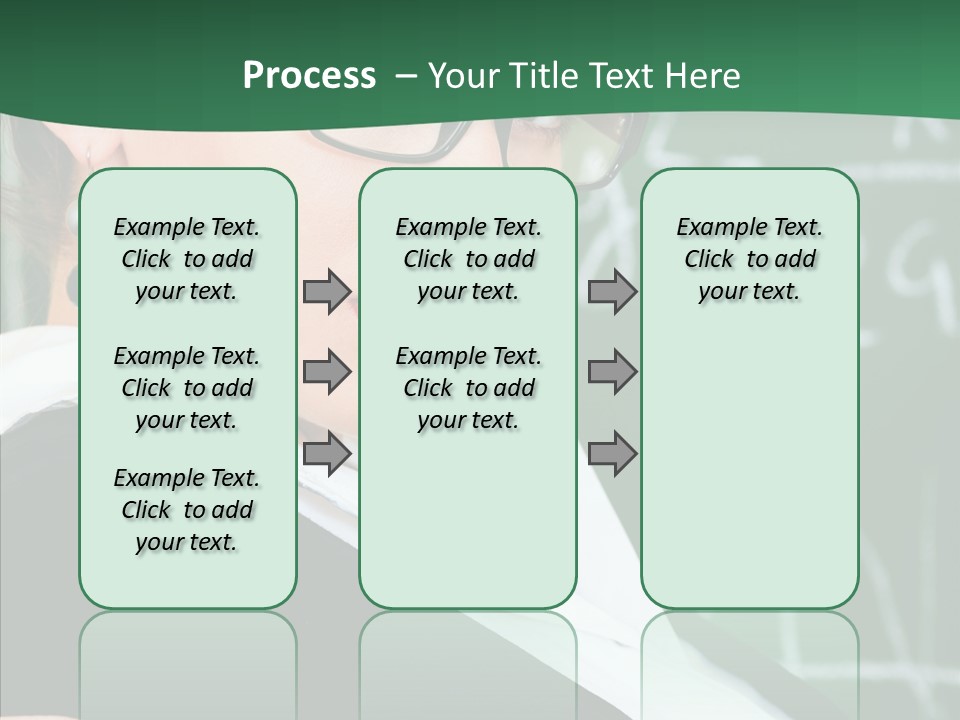 Process – Your Title Text Here

Example Text. Click to add your text.

Example Text. Click to add your text.

Example Text. Click to add your text.

Example Text. Click to add your text.

Example Text. Click to add your text.

Example Text. Click to add your text.